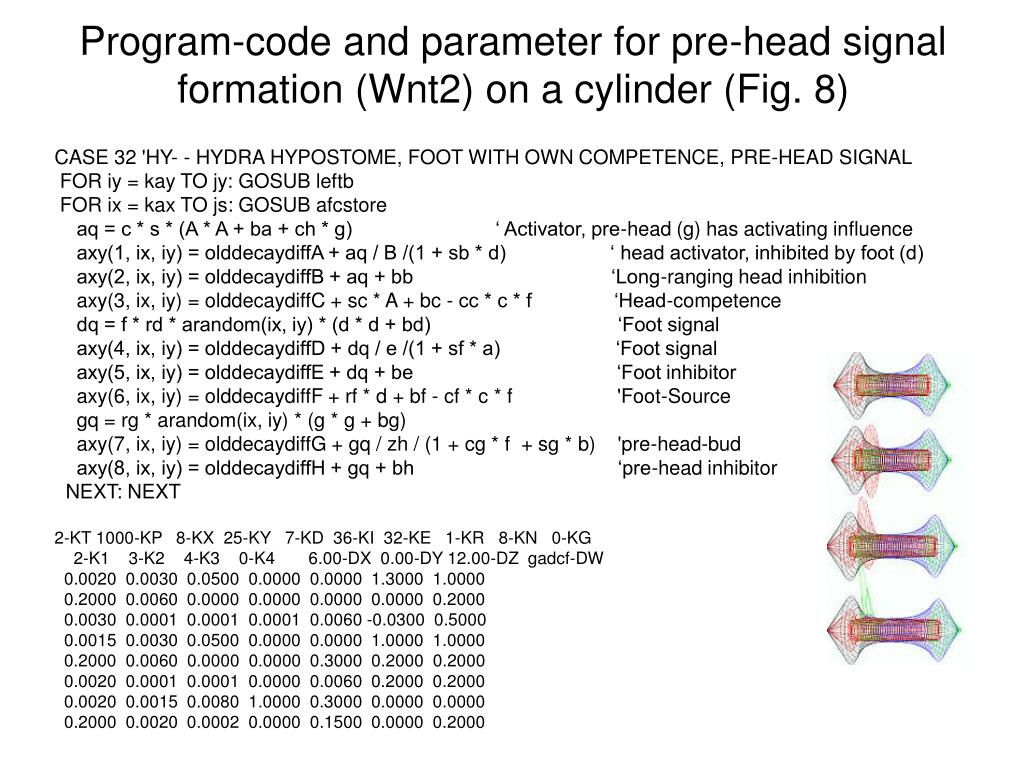 Program-code and parameter for pre-head signal formation (Wnt2) on a cylinder (Fig. 8)

CASE 32 'HY- - HYDRA HYPOSTOME, FOOT WITH OWN COMPETENCE, PRE-HEAD SIGNAL
FOR iy = kay TO jy: GOSUB leftb
FOR ix = kax TO js: GOSUB afcstore
aq = c * s * (A * A + ba + ch * g) ‘ Activator, pre-head (g) has activating influence
axy(1, ix, iy) = olddecaydiffA + aq / B /(1 + sb * d) ‘ head activator, inhibited by foot (d)
axy(2, ix, iy) = olddecaydiffB + aq + bb ‘Long-ranging head inhibition
axy(3, ix, iy) = olddecaydiffC + sc * A + bc - cc * c * f ‘Head-competence
dq = f * rd * arandom(ix, iy) * (d * d + bd) ‘Foot signal
axy(4, ix, iy) = olddecaydiffD + dq / e /(1 + sf * a) ‘Foot signal
axy(5, ix, iy) = olddecaydiffE + dq + be ‘Foot inhibitor
axy(6, ix, iy) = olddecaydiffF + rf * d + bf - cf * c * f 'Foot-Source
gq = rg * arandom(ix, iy) * (g * g + bg)
axy(7, ix, iy) = olddecaydiffG + gq / zh / (1 + cg * f + sg * b) 'pre-head-bud
axy(8, ix, iy) = olddecaydiffH + gq + bh ‘pre-head inhibitor
NEXT: NEXT

2-KT 1000-KP 8-KX 25-KY 7-KD 36-KI 32-KE 1-KR 8-KN 0-KG
2-K1 3-K2 4-K3 0-K4 6.00-DX 0.00-DY 12.00-DZ gadcf-DW
0.0020 0.0030 0.0500 0.0000 0.0000 1.3000 1.0000
0.2000 0.0060 0.0000 0.0000 0.0000 0.0000 0.2000
0.0030 0.0001 0.0001 0.0001 0.0060 -0.0300 0.5000
0.0015 0.0030 0.0500 0.0000 0.0000 1.0000 1.0000
0.2000 0.0060 0.0000 0.0000 0.3000 0.2000 0.2000
0.0020 0.0001 0.0001 0.0000 0.0060 0.2000 0.2000
0.0020 0.0015 0.0080 1.0000 0.3000 0.0000 0.0000
0.2000 0.0020 0.0002 0.0000 0.1500 0.0000 0.2000